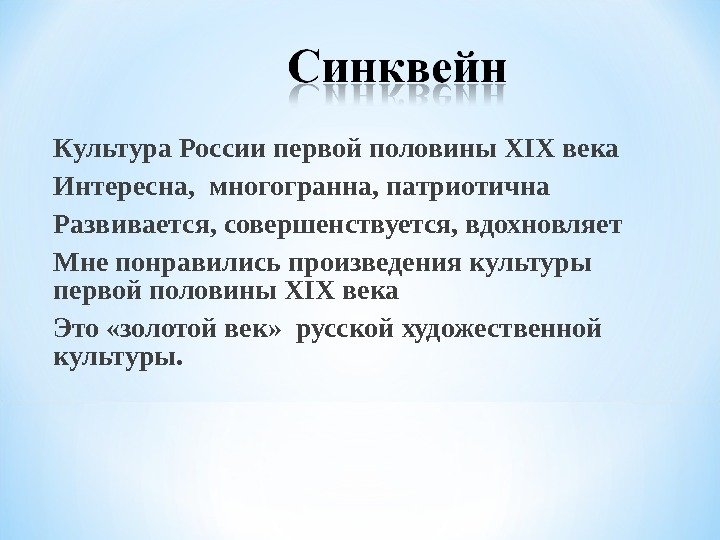 Синквейн

Культура России первой половины XIX века

Интересна, многогранна, патриотична

Развивается, совершенствуется, вдохновляет

Мне понравились произведения культуры первой половины XIX века

Это «золотой век» русской художественной культуры.